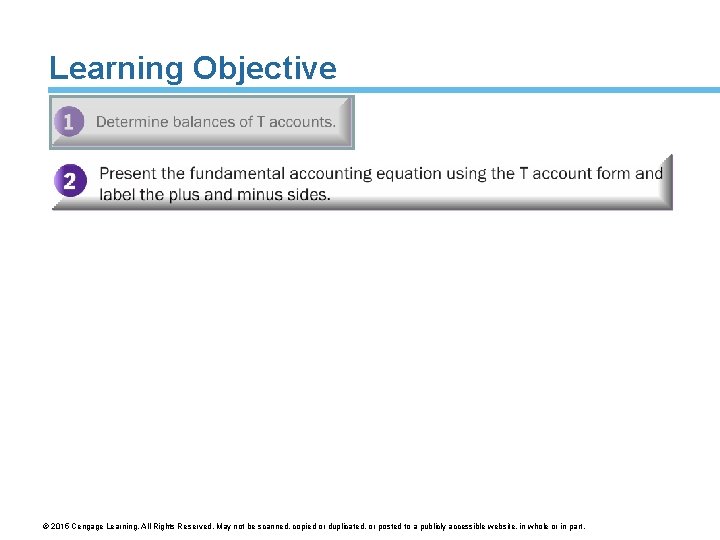 Learning Objective

1 Determine balances of T accounts.

2 Present the fundamental accounting equation using the T account form and label the plus and minus sides.

© 2016 Cengage Learning. All Rights Reserved. May not be scanned, copied or duplicated, or posted to a publicly accessible website, in whole or in part.